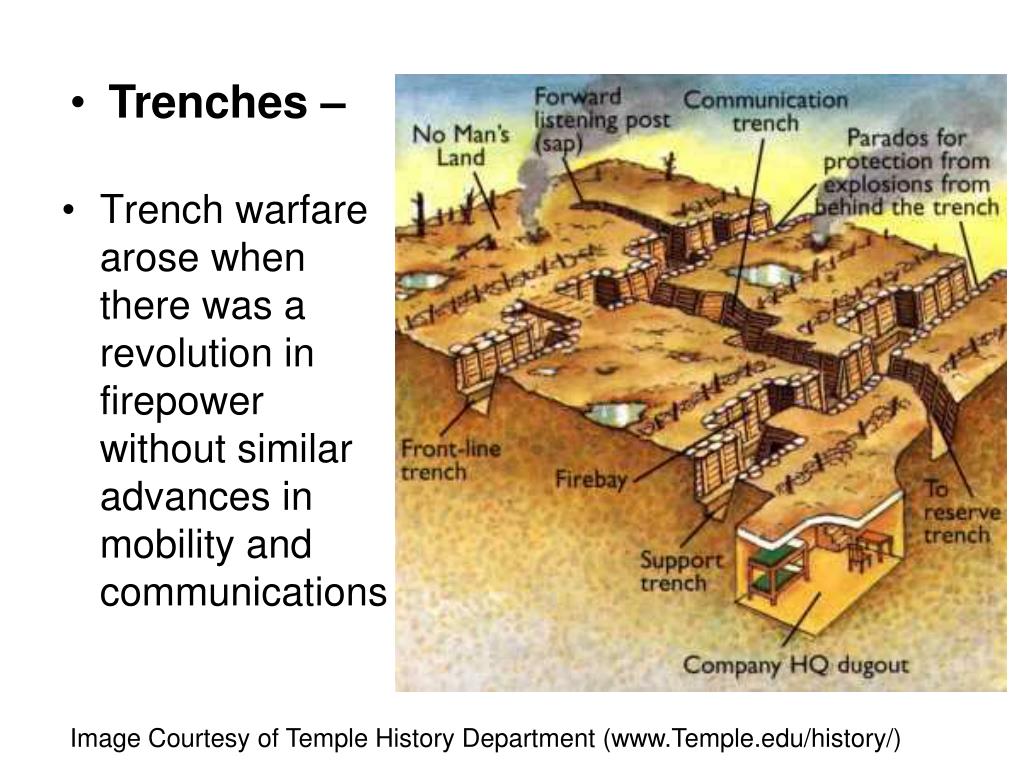 • Trenches –

• Trench warfare arose when there was a revolution in firepower without similar advances in mobility and communications

No Man's Land
Forward listening post (sap)
Communication trench
Parados for protection from explosions from behind the trench
Front-line trench
Firebay
Support trench
To reserve trench
Company HQ dugout

Image Courtesy of Temple History Department (www.Temple.edu/history/)